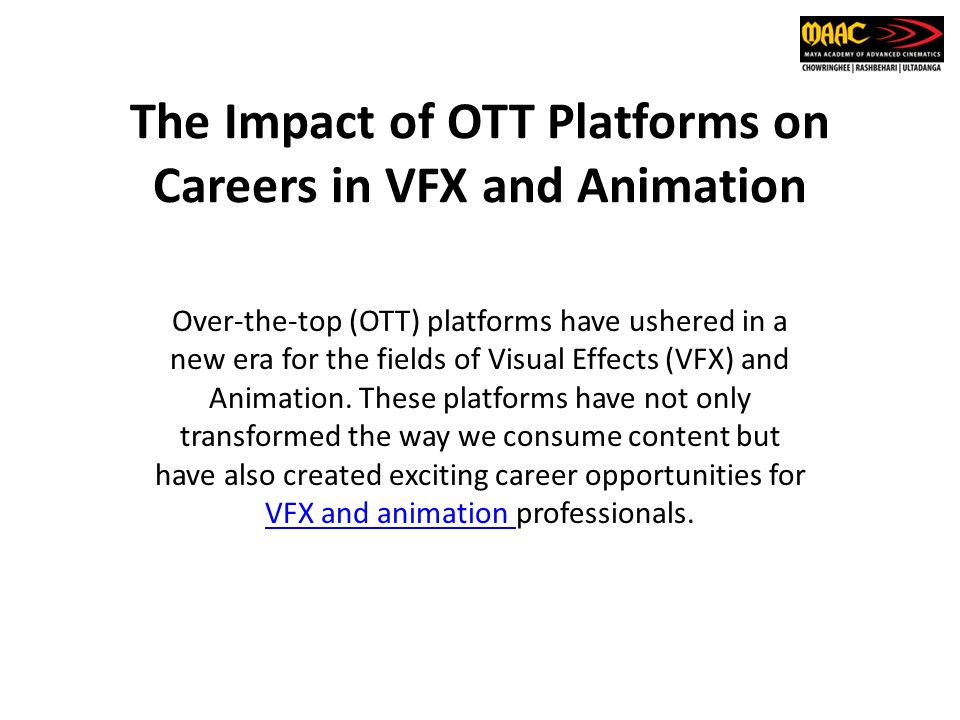 MAAC
MAYA ACADEMY OF ADVANCED CINEMATICS
CHOWRINGHEE | RASHBEHARI | ULTADANGA

The Impact of OTT Platforms on Careers in VFX and Animation

Over-the-top (OTT) platforms have ushered in a new era for the fields of Visual Effects (VFX) and Animation. These platforms have not only transformed the way we consume content but have also created exciting career opportunities for VFX and animation professionals.